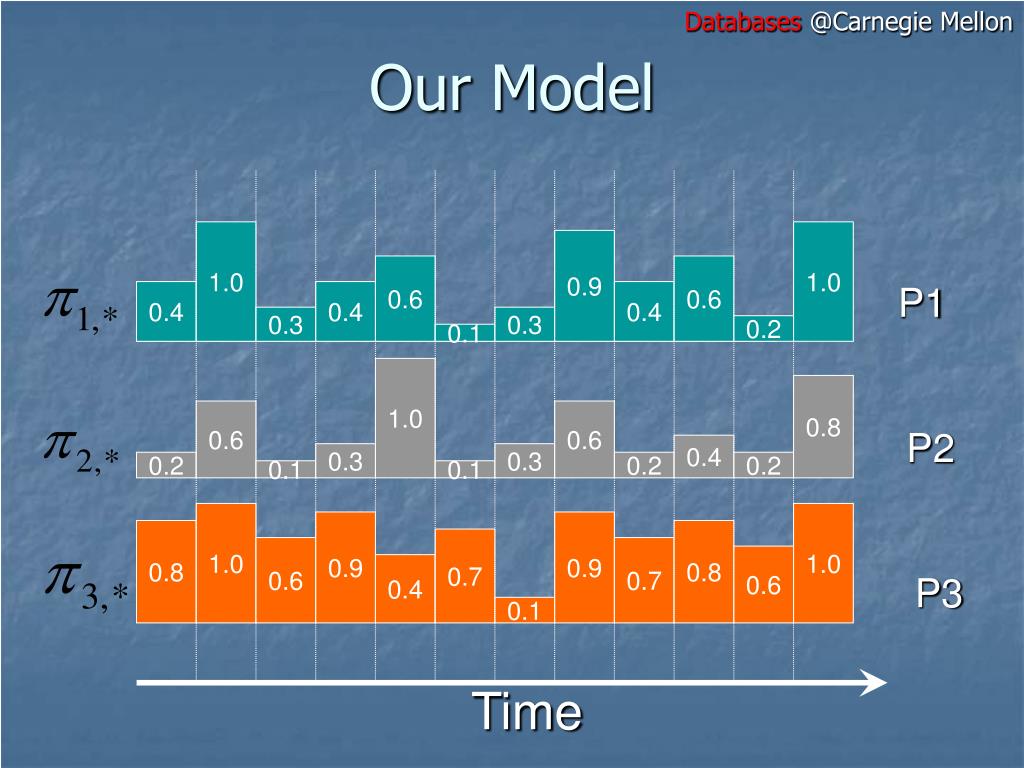 Databases @Carnegie Mellon

Our Model

$\pi_{1,*}$ 0.4 1.0 0.3 0.4 0.6 0.1 0.3 0.9 0.4 0.6 0.2 1.0 P1

$\pi_{2,*}$ 0.2 0.6 0.1 0.3 1.0 0.1 0.3 0.6 0.2 0.4 0.2 0.8 P2

$\pi_{3,*}$ 0.8 1.0 0.6 0.9 0.4 0.7 0.1 0.9 0.7 0.8 0.6 1.0 P3

Time